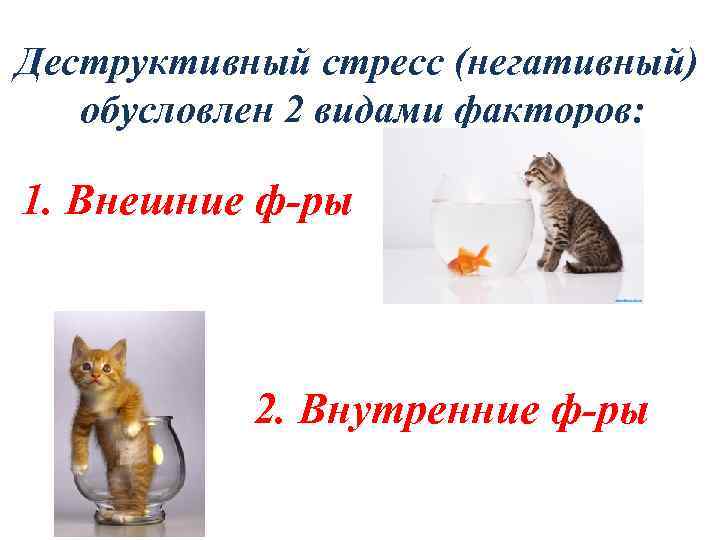 Деструктивный стресс (негативный) обусловлен 2 видами факторов:

1. Внешние ф-ры

2. Внутренние ф-ры